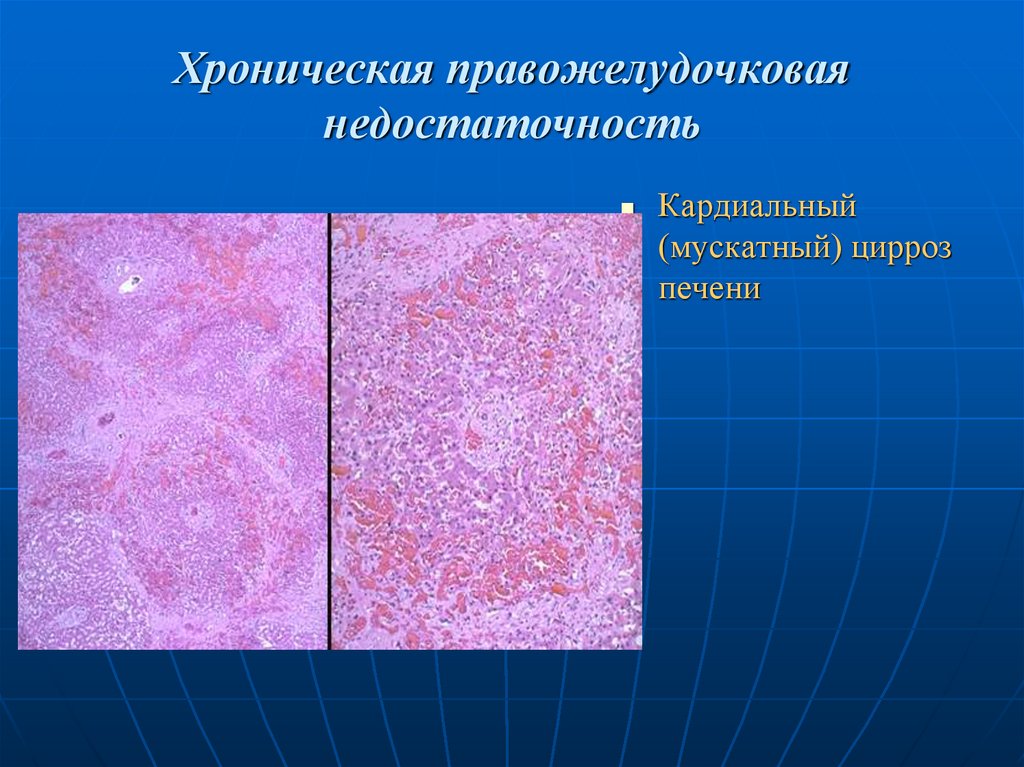 Хроническая правожелудочковая недостаточность

Кардиальный (мускатный) цирроз печени